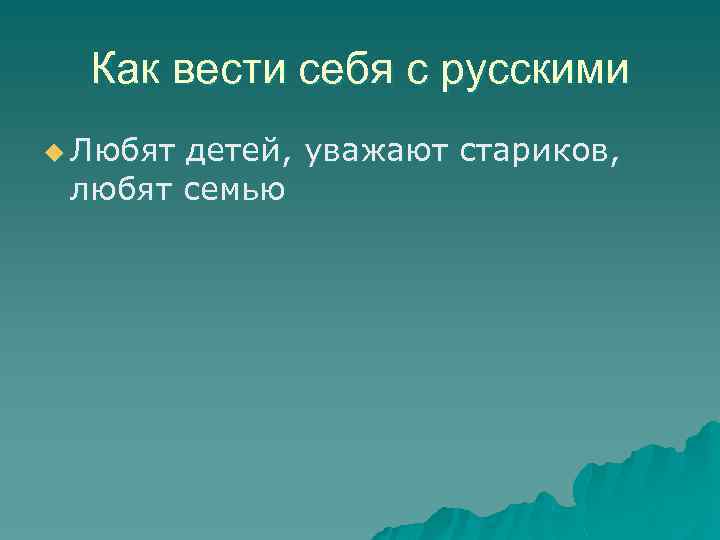 Как вести себя с русскими

Любят детей, уважают стариков, любят семью